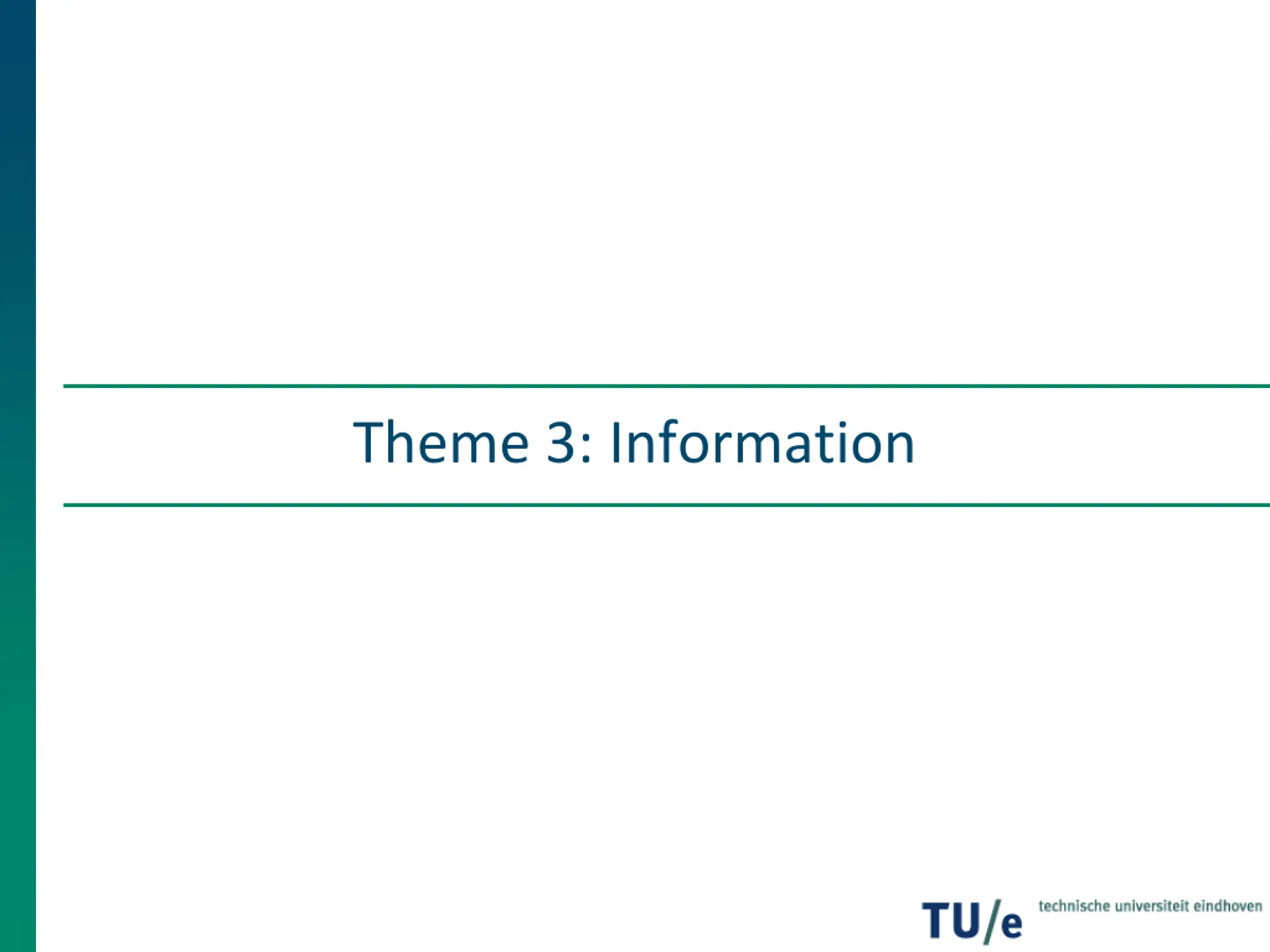 Theme 3: Information

TU/e technische universiteit eindhoven